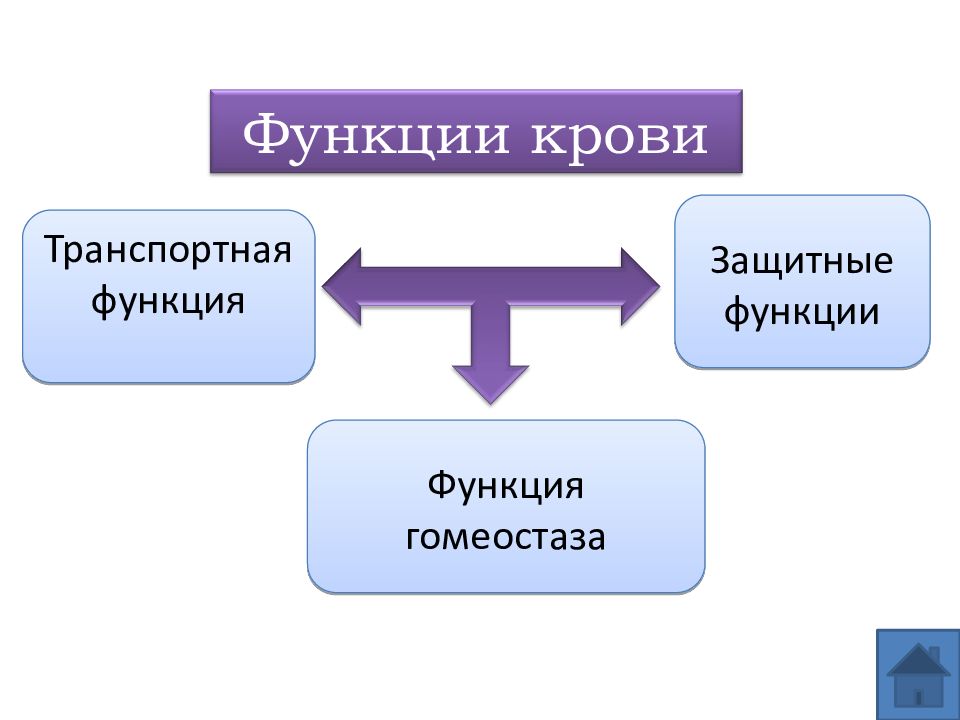 Функции крови

Транспортная функция

Защитные функции

Функция гомеостаза